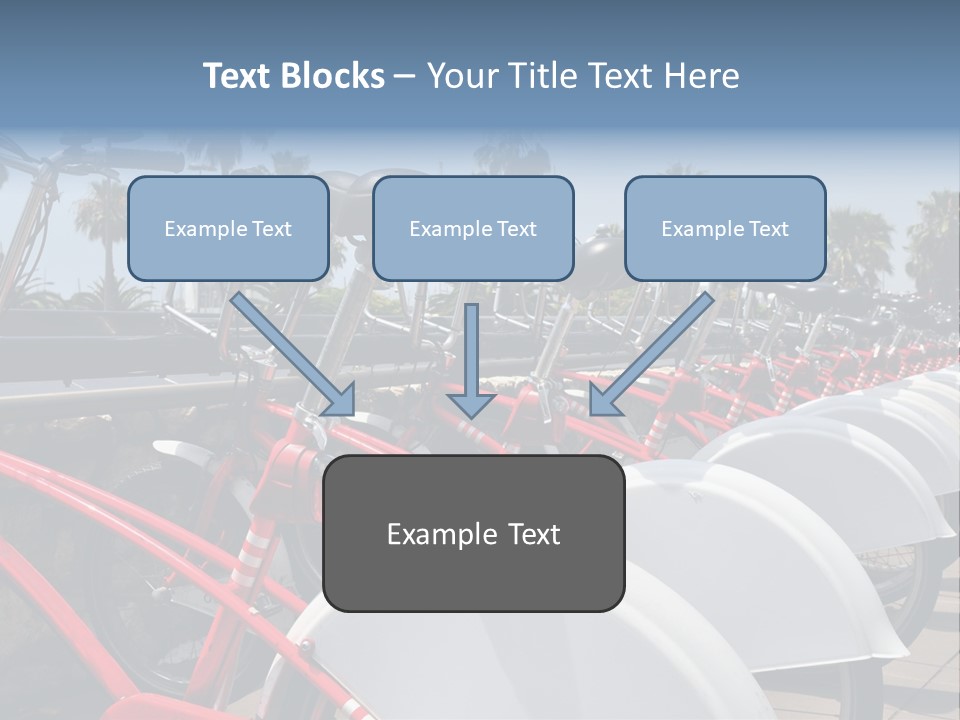 Text Blocks – Your Title Text Here

Example Text

Example Text

Example Text

Example Text